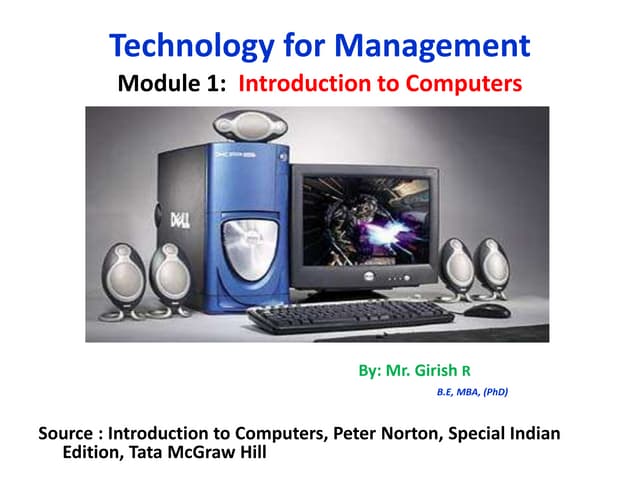 Technology for Management

Module 1: Introduction to Computers

DELL

By: Mr. Girish R

B.E, MBA, (PhD)

Source : Introduction to Computers, Peter Norton, Special Indian Edition, Tata McGraw Hill